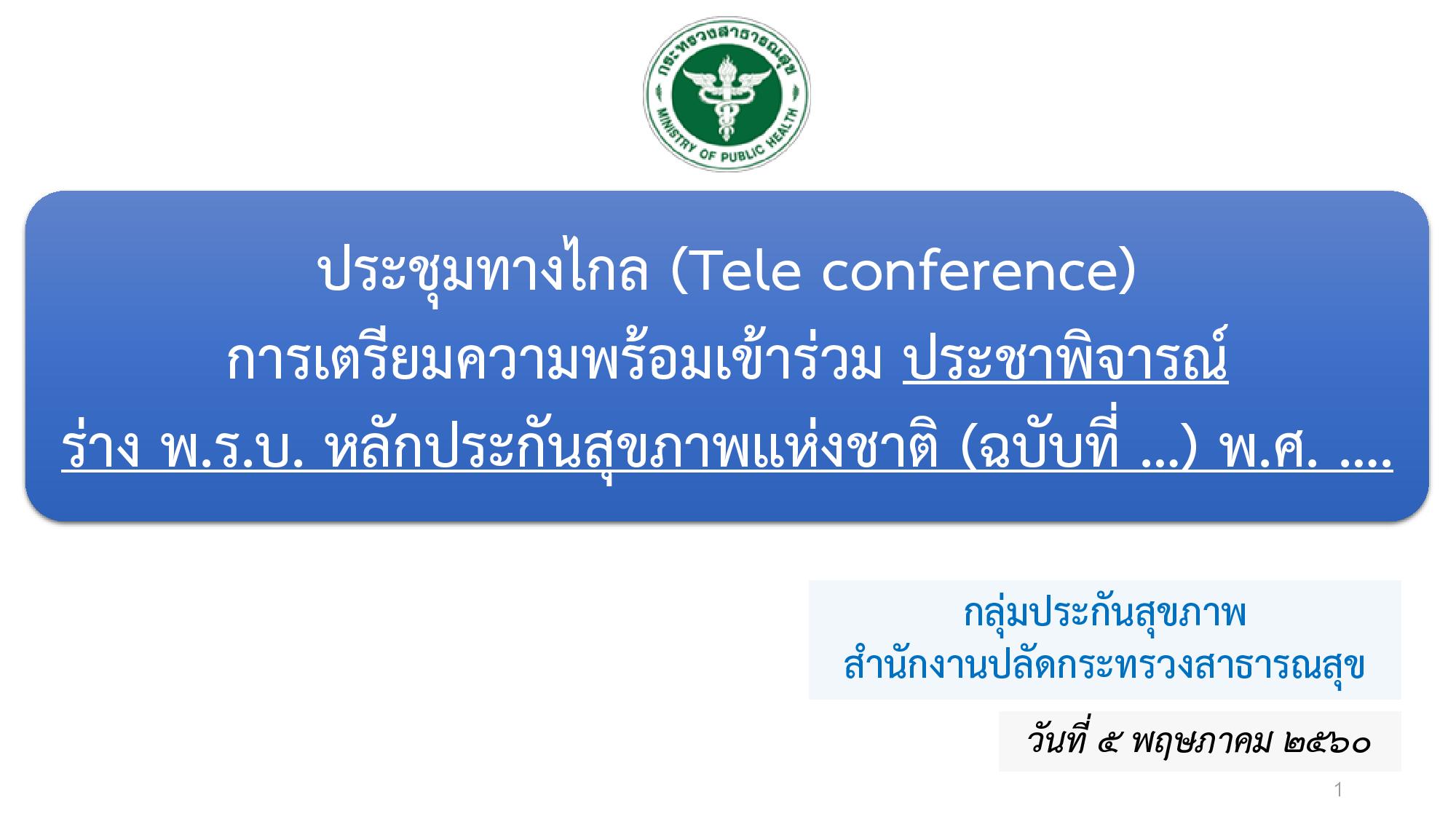 กระทรวงสาธารณสุข
MINISTRY OF PUBLIC HEALTH

ประชุมทางไกล (Tele conference)
การเตรียมความพร้อมเข้าร่วม ประชาพิจารณ์
ร่าง พ.ร.บ. หลักประกันสุขภาพแห่งชาติ (ฉบับที่ ...) พ.ศ. ....

กลุ่มประกันสุขภาพ
สำนักงานปลัดกระทรวงสาธารณสุข

วันที่ ๕ พฤษภาคม ๒๕๖๐

1